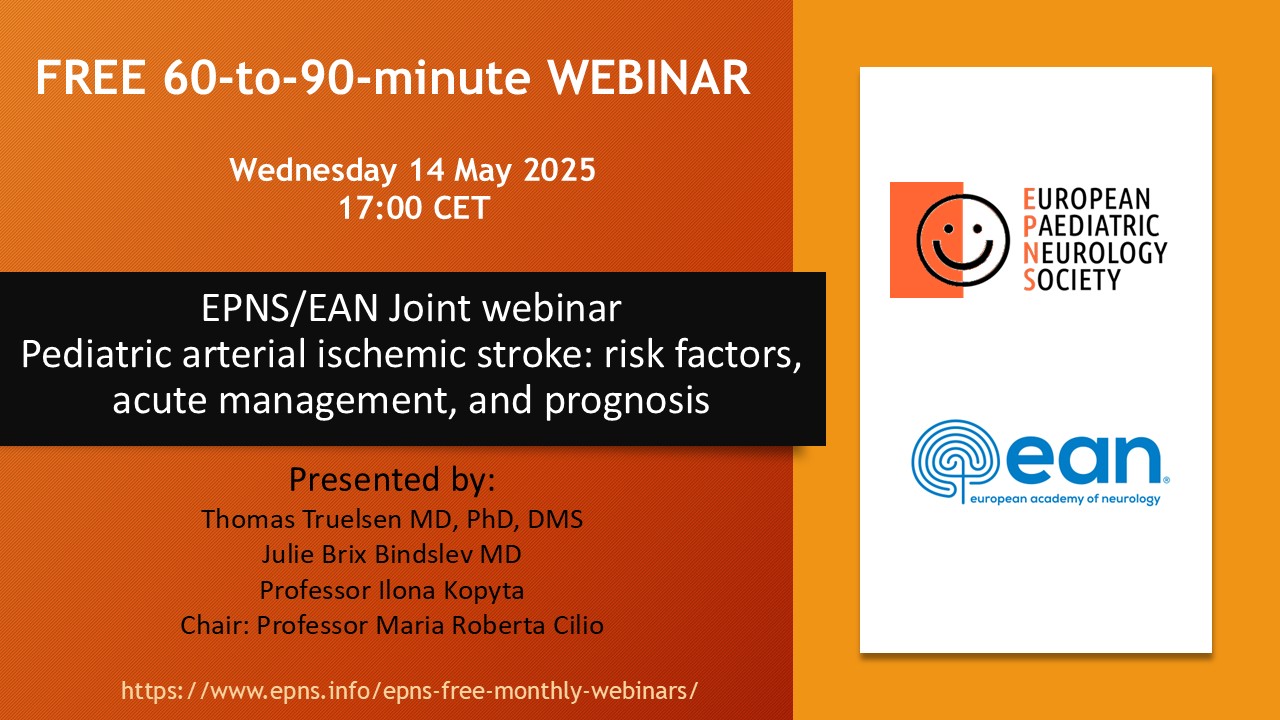 FREE 60-to-90-minute WEBINAR

Wednesday 14 May 2025
17:00 CET

EPNS/EAN Joint webinar
Pediatric arterial ischemic stroke: risk factors, acute management, and prognosis

Presented by:
Thomas Truelsen MD, PhD, DMS
Julie Brix Bindslev MD
Professor Ilona Kopyta
Chair: Professor Maria Roberta Cilio

https://www.epns.info/epns-free-monthly-webinars/

EUROPEAN
PAEDIATRIC
NEUROLOGY
SOCIETY

ean
european academy of neurology